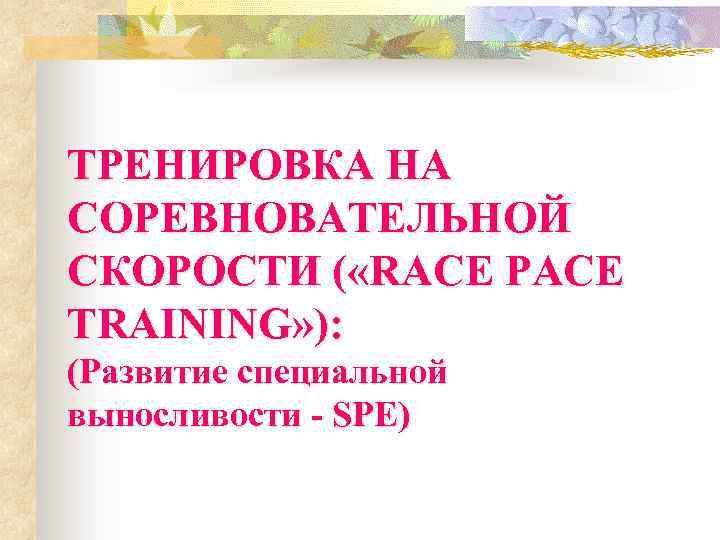 ТРЕНИРОВКА НА СОРЕВНОВАТЕЛЬНОЙ СКОРОСТИ («RACE PACE TRAINING»):
(Развитие специальной выносливости - SPE)